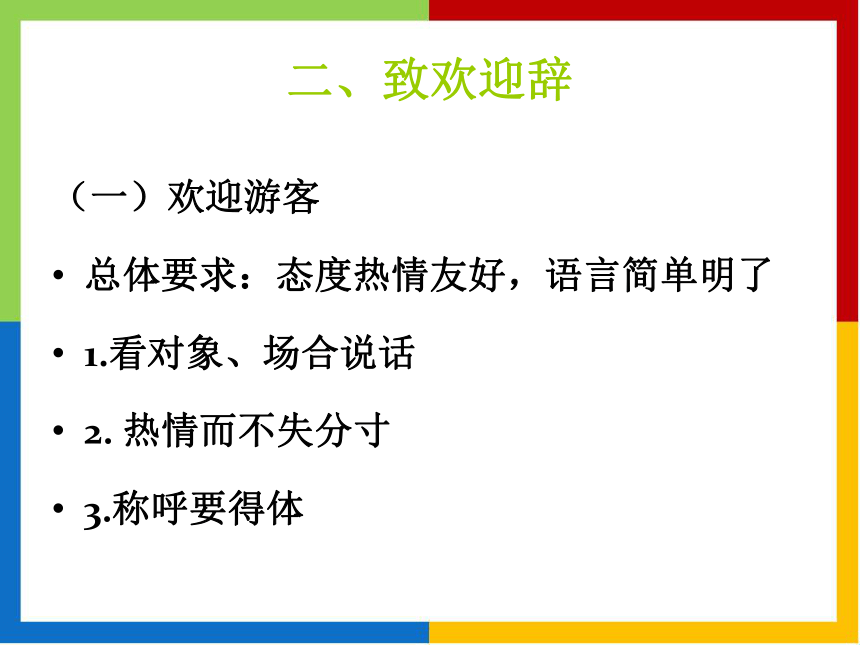 二、致欢迎辞

（一）欢迎游客

• 总体要求：态度热情友好，语言简单明了

• 1.看对象、场合说话

• 2. 热情而不失分寸

• 3.称呼要得体